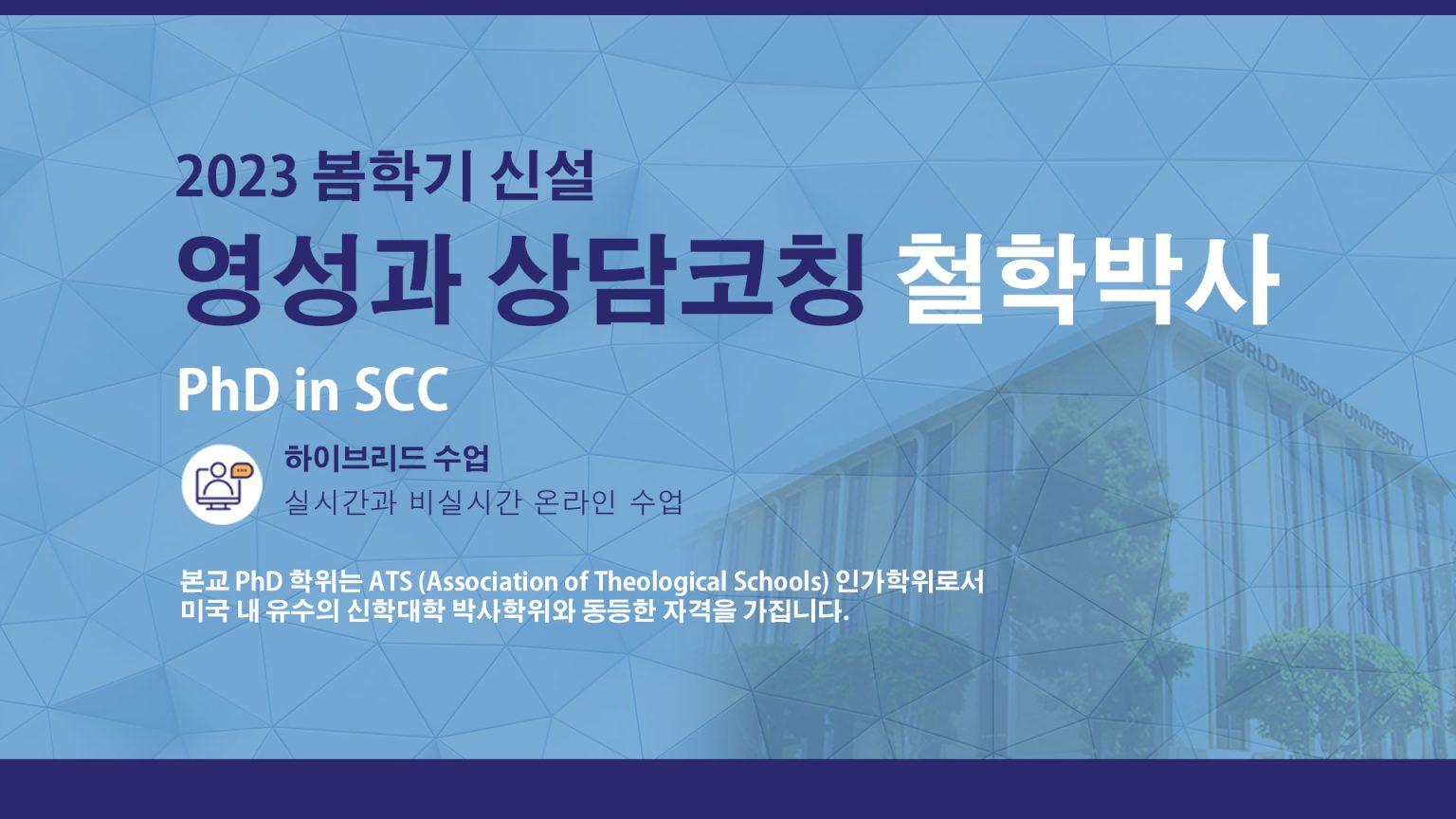 2023 봄학기 신설

영성과 상담코칭 철학박사

PhD in SCC

WORLD MISSION UNIVERSITY

하이브리드 수업
실시간과 비실시간 온라인 수업

본교 PhD 학위는 ATS (Association of Theological Schools) 인가학위로서 미국 내 유수의 신학대학 박사학위와 동등한 자격을 가집니다.